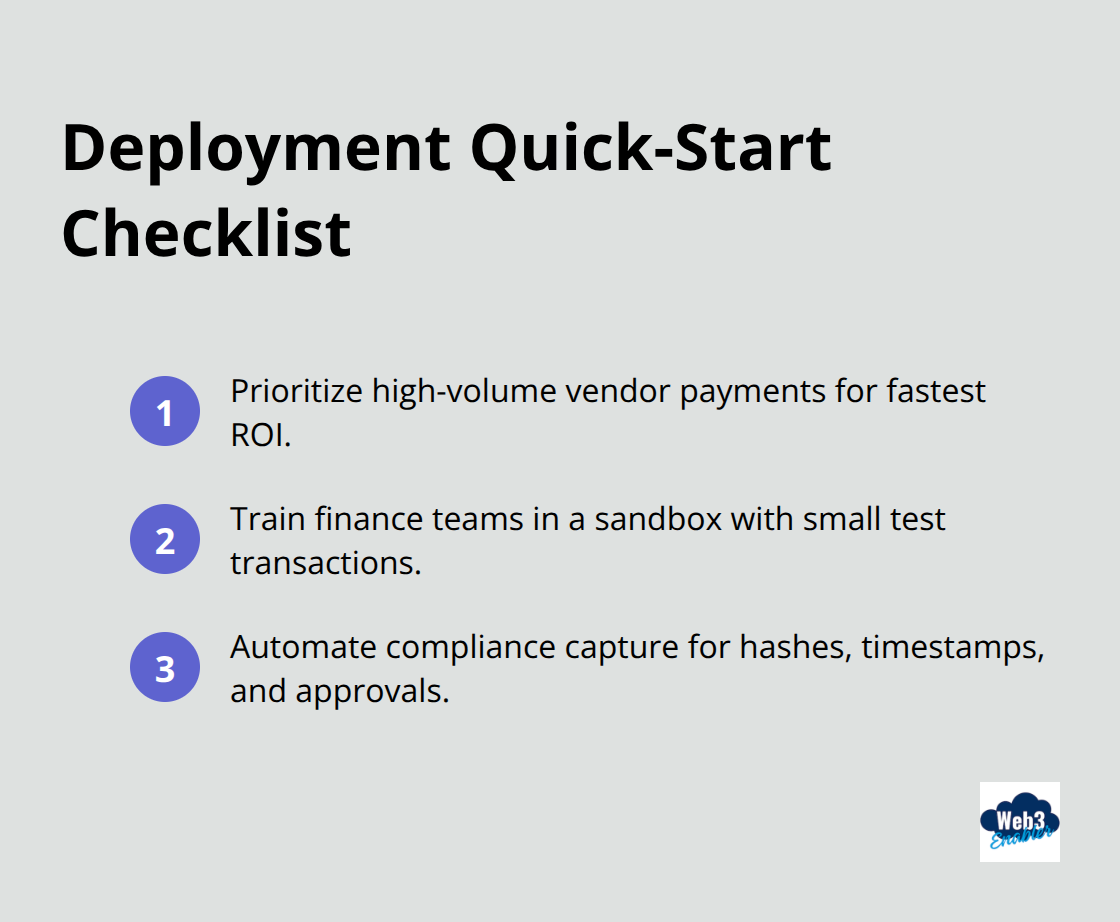 Deployment Quick-Start Checklist

1 Prioritize high-volume vendor payments for fastest ROI.

2 Train finance teams in a sandbox with small test transactions.

3 Automate compliance capture for hashes, timestamps, and approvals.

Web3 Enabler